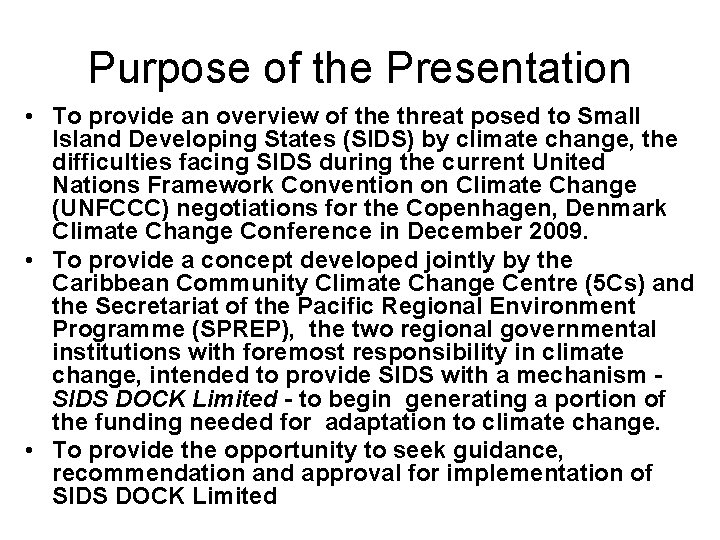 Purpose of the Presentation

• To provide an overview of the threat posed to Small Island Developing States (SIDS) by climate change, the difficulties facing SIDS during the current United Nations Framework Convention on Climate Change (UNFCCC) negotiations for the Copenhagen, Denmark Climate Change Conference in December 2009.

• To provide a concept developed jointly by the Caribbean Community Climate Change Centre (5Cs) and the Secretariat of the Pacific Regional Environment Programme (SPREP), the two regional governmental institutions with foremost responsibility in climate change, intended to provide SIDS with a mechanism - SIDS DOCK Limited - to begin generating a portion of the funding needed for adaptation to climate change.

• To provide the opportunity to seek guidance, recommendation and approval for implementation of SIDS DOCK Limited